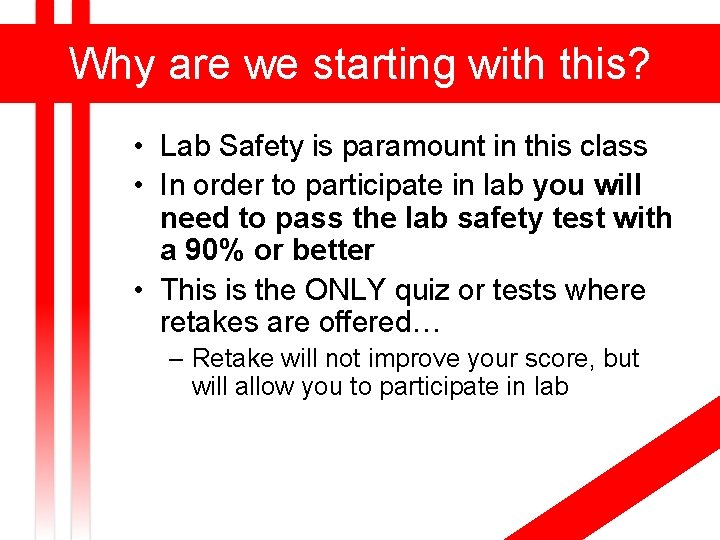 Why are we starting with this?

• Lab Safety is paramount in this class
• In order to participate in lab you will need to pass the lab safety test with a 90% or better
• This is the ONLY quiz or tests where retakes are offered…
– Retake will not improve your score, but will allow you to participate in lab